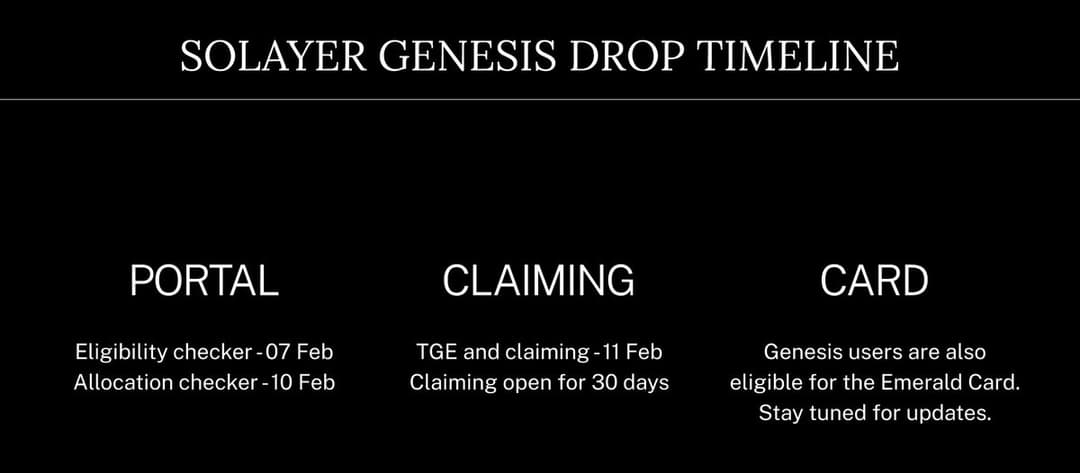 SOLAYER GENESIS DROP TIMELINE

PORTAL

Eligibility checker - 07 Feb
Allocation checker - 10 Feb

CLAIMING

TGE and claiming - 11 Feb
Claiming open for 30 days

CARD

Genesis users are also eligible for the Emerald Card. Stay tuned for updates.